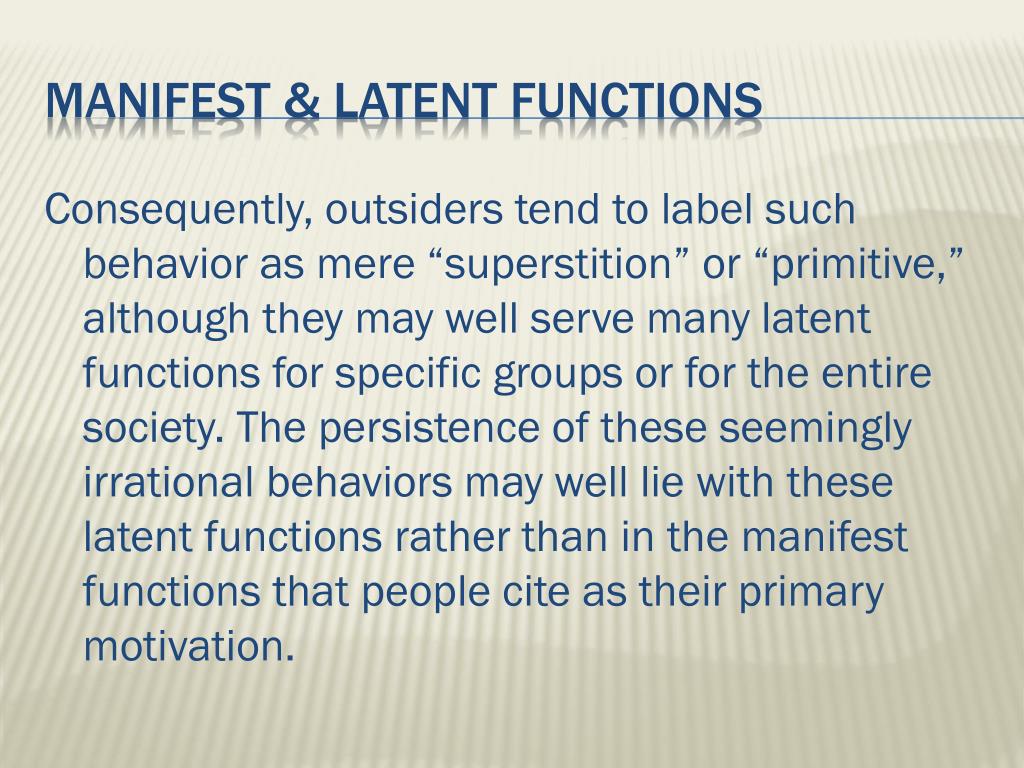 MANIFEST & LATENT FUNCTIONS

Consequently, outsiders tend to label such behavior as mere “superstition” or “primitive,” although they may well serve many latent functions for specific groups or for the entire society. The persistence of these seemingly irrational behaviors may well lie with these latent functions rather than in the manifest functions that people cite as their primary motivation.